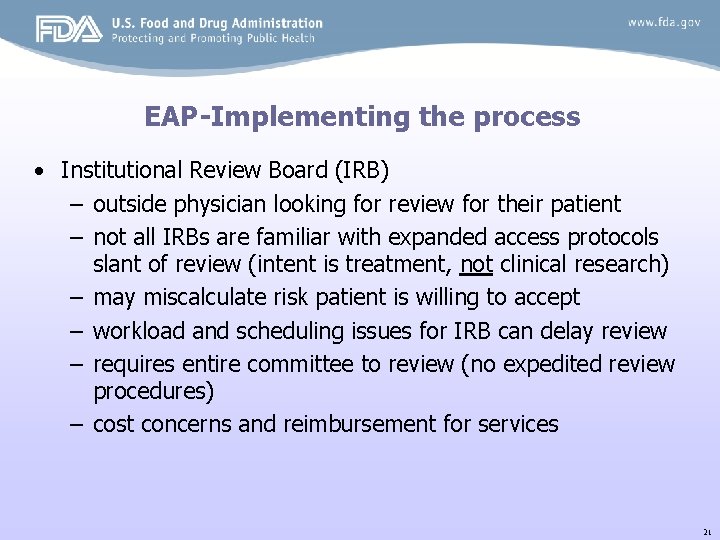 FDA U.S. Food and Drug Administration
Protecting and Promoting Public Health

www.fda.gov

EAP-Implementing the process

• Institutional Review Board (IRB)
– outside physician looking for review for their patient
– not all IRBs are familiar with expanded access protocols slant of review (intent is treatment, not clinical research)
– may miscalculate risk patient is willing to accept
– workload and scheduling issues for IRB can delay review
– requires entire committee to review (no expedited review procedures)
– cost concerns and reimbursement for services

21